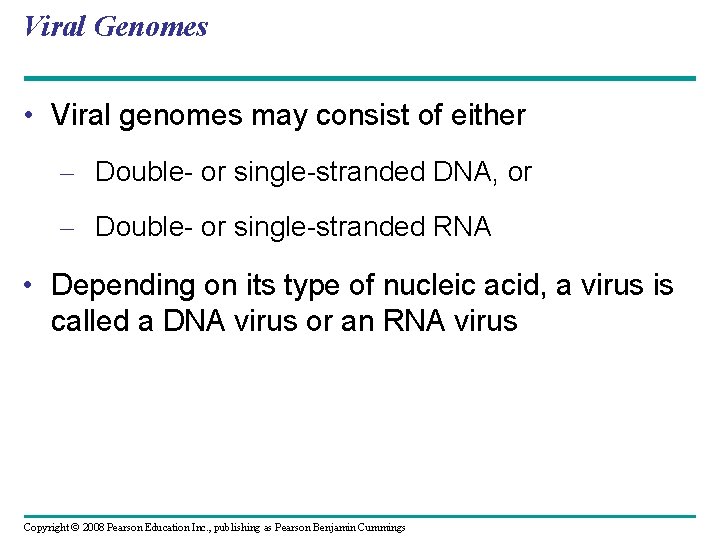 Viral Genomes

• Viral genomes may consist of either

– Double- or single-stranded DNA, or

– Double- or single-stranded RNA

• Depending on its type of nucleic acid, a virus is called a DNA virus or an RNA virus

Copyright © 2008 Pearson Education Inc., publishing as Pearson Benjamin Cummings